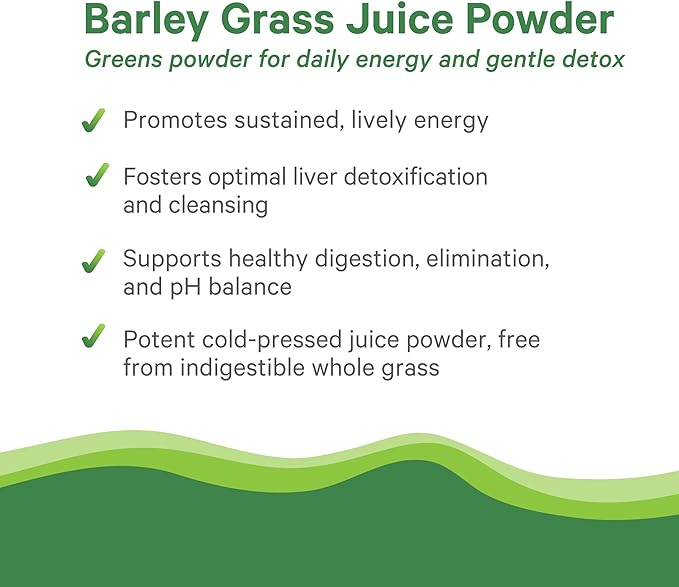 Barley Grass Juice Powder
Greens powder for daily energy and gentle detox

✓ Promotes sustained, lively energy

✓ Fosters optimal liver detoxification and cleansing

✓ Supports healthy digestion, elimination, and pH balance

✓ Potent cold-pressed juice powder, free from indigestible whole grass